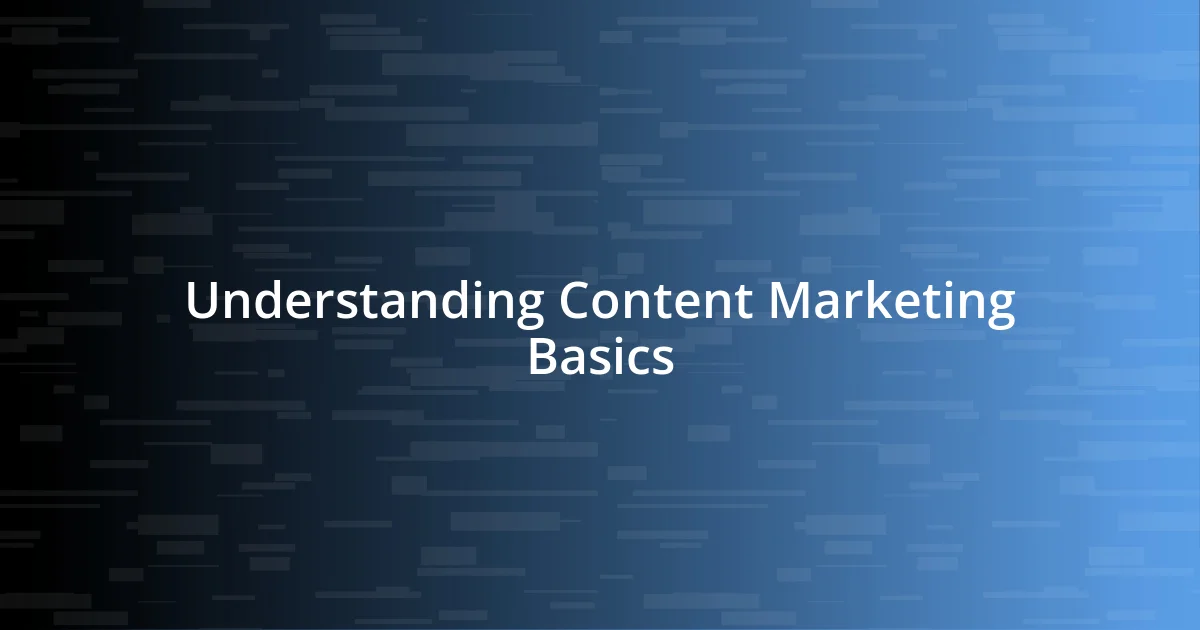 Understanding Content Marketing Basics